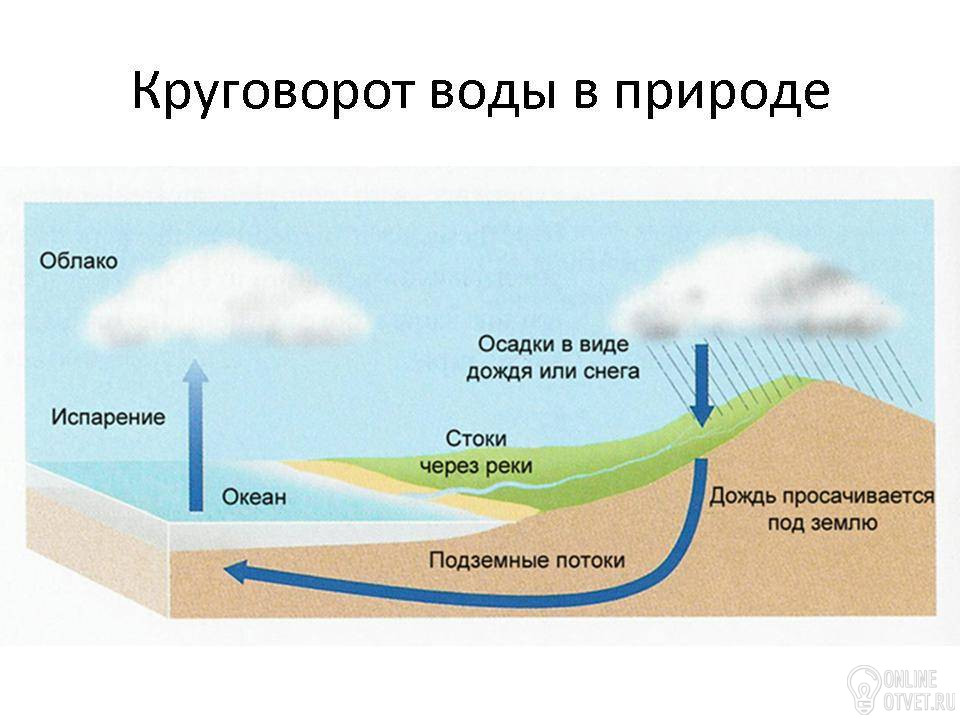 Круговорот воды в природе

Облако

Испарение

Океан

Осадки в виде дождя или снега

Стоки через реки

Дождь просачивается под землю

Подземные потоки

ONLINE OTVET.RU